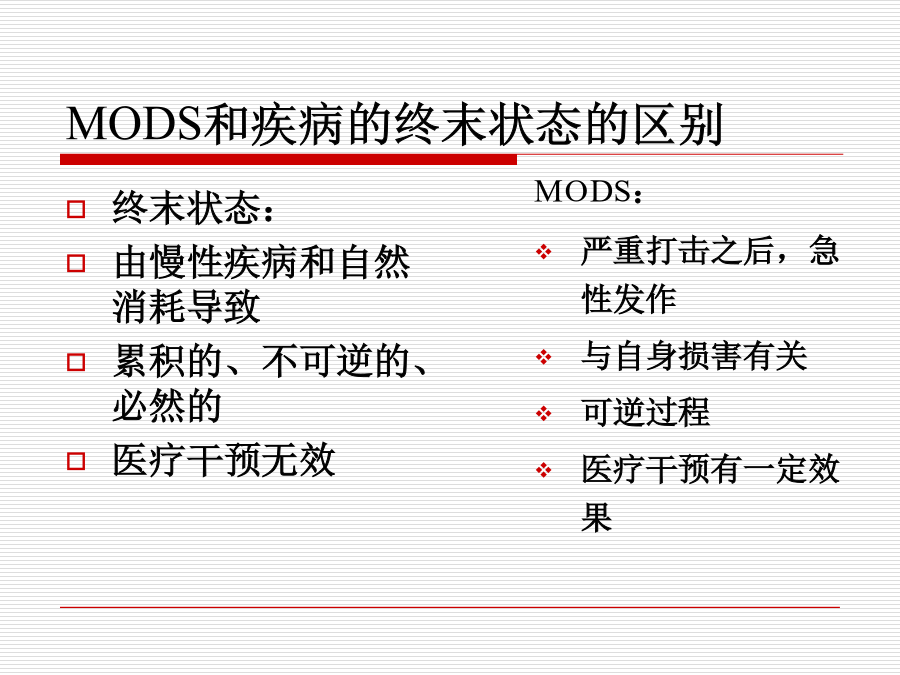 MODS和疾病的终末状态的区别

终末状态：

由慢性疾病和自然消耗导致

累积的、不可逆的、必然的

医疗干预无效

MODS：

严重打击之后，急性发作

与自身损害有关

可逆过程

医疗干预有一定效果